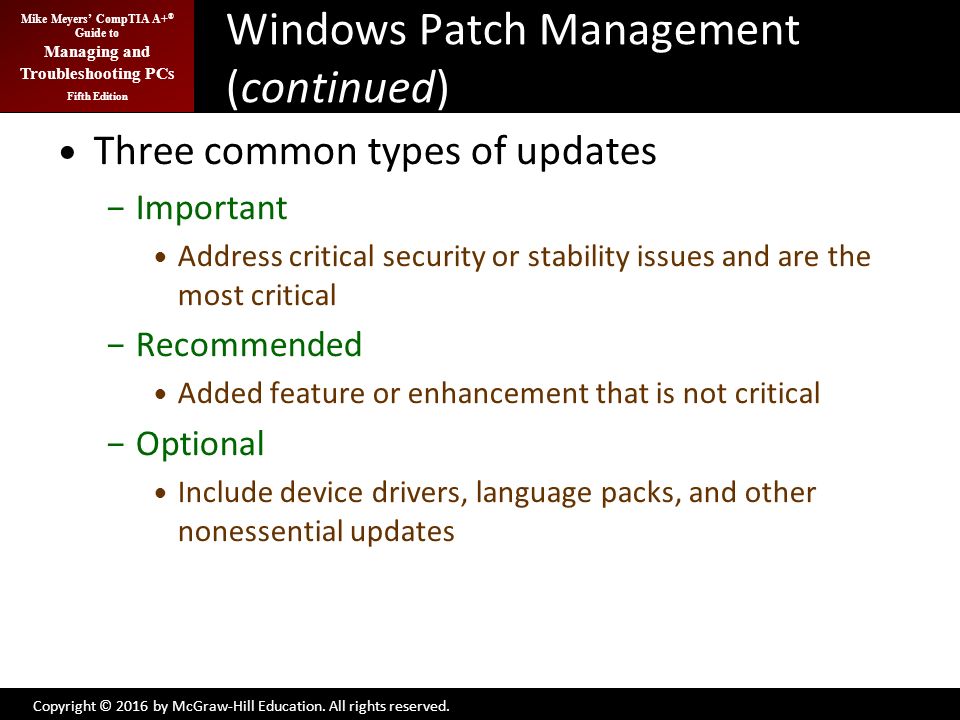 Mike Meyers' CompTIA A+®
Guide to
Managing and
Troubleshooting PCs
Fifth Edition

Windows Patch Management (continued)

• Three common types of updates
– Important
• Address critical security or stability issues and are the most critical
– Recommended
• Added feature or enhancement that is not critical
– Optional
• Include device drivers, language packs, and other nonessential updates

Copyright © 2016 by McGraw-Hill Education. All rights reserved.